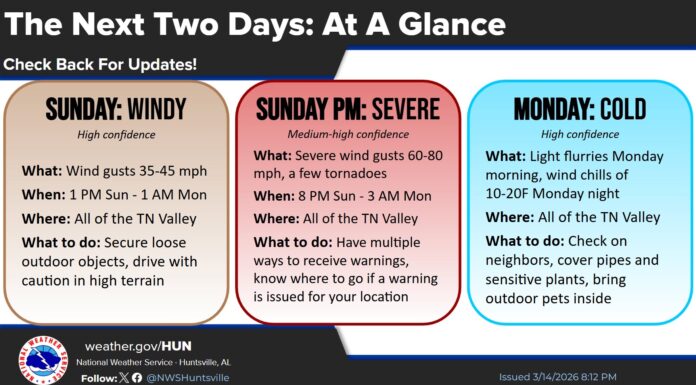 The Next Two Days: At A Glance

Check Back For Updates!

SUNDAY: WINDY

High confidence

What: Wind gusts 35-45 mph

When: 1 PM Sun - 1 AM Mon

Where: All of the TN Valley

What to do: Secure loose outdoor objects, drive with caution in high terrain

SUNDAY PM: SEVERE

Medium-high confidence

What: Severe wind gusts 60-80 mph, a few tornadoes

When: 8 PM Sun - 3 AM Mon

Where: All of the TN Valley

What to do: Have multiple ways to receive warnings, know where to go if a warning is issued for your location

MONDAY: COLD

High confidence

What: Light flurries Monday morning, wind chills of 10-20F Monday night

Where: All of the TN Valley

What to do: Check on neighbors, cover pipes and sensitive plants, bring outdoor pets inside

NATIONAL WEATHER SERVICE

weather.gov/HUN

National Weather Service · Huntsville, AL

Follow: @NWSHuntsville

Issued 3/14/2026 8:12 PM